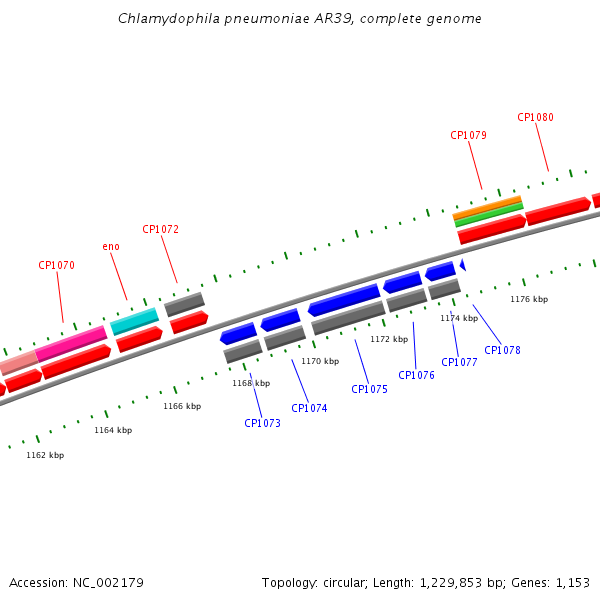 Chlamydophila pneumoniae AR39, complete genome

CP1080
CP1079
CP1072
eno
CP1070

1176 kbp
1174 kbp
1172 kbp
1170 kbp
1168 kbp
1166 kbp
1164 kbp
1162 kbp

CP1078
CP1077
CP1076
CP1075
CP1074
CP1073

Accession: NC_002179

Topology: circular; Length: 1,229,853 bp; Genes: 1,153